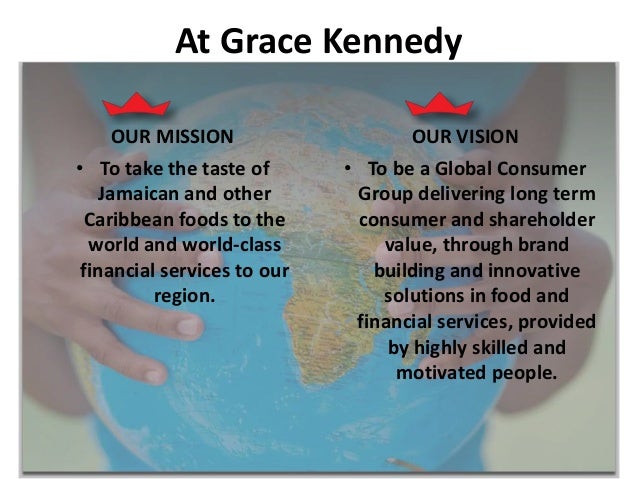 At Grace Kennedy

OUR MISSION

• To take the taste of Jamaican and other Caribbean foods to the world and world-class financial services to our region.

OUR VISION

• To be a Global Consumer Group delivering long term consumer and shareholder value, through brand building and innovative solutions in food and financial services, provided by highly skilled and motivated people.